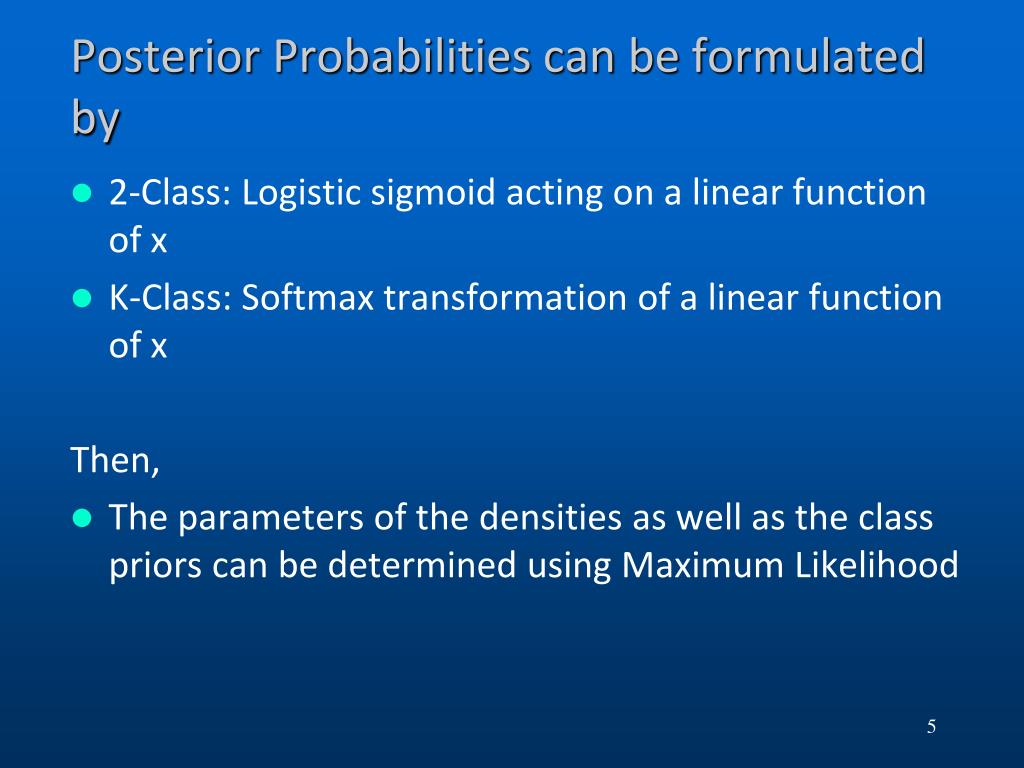 Posterior Probabilities can be formulated by

- 2-Class: Logistic sigmoid acting on a linear function of x
- K-Class: Softmax transformation of a linear function of x

Then,

- The parameters of the densities as well as the class priors can be determined using Maximum Likelihood

5